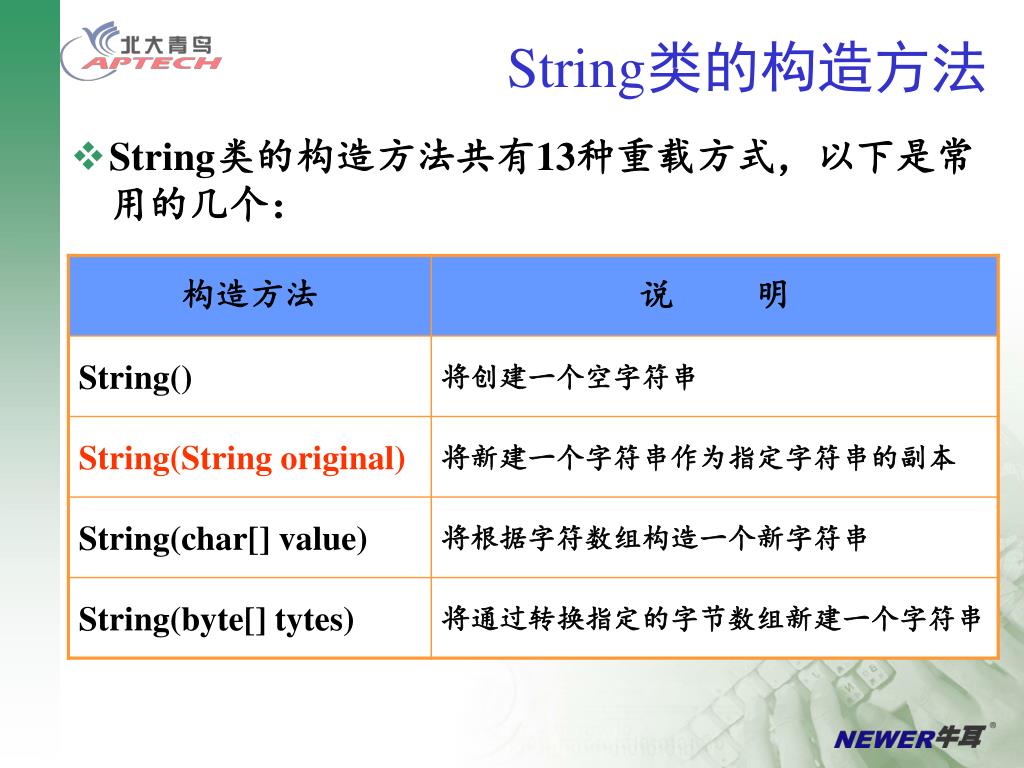 北大青鸟 APTECH

String类的构造方法

❖String类的构造方法共有13种重载方式，以下是常用的几个：

| 构造方法 | 说　　明 |
|---|---|
| String() | 将创建一个空字符串 |
| String(String original) | 将新建一个字符串作为指定字符串的副本 |
| String(char[] value) | 将根据字符数组构造一个新字符串 |
| String(byte[] tytes) | 将通过转换指定的字节数组新建一个字符串 |

NEWER牛耳®